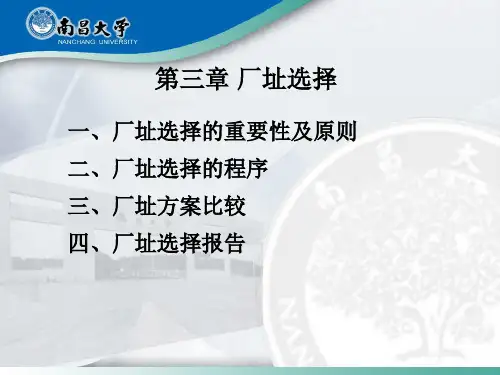 南昌大学
NANCHANG UNIVERSITY

第三章 厂址选择

一、厂址选择的重要性及原则

二、厂址选择的程序

三、厂址方案比较

四、厂址选择报告